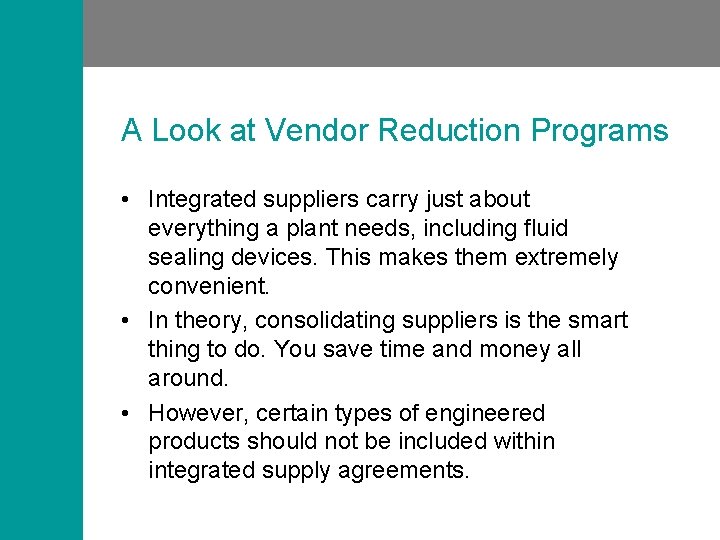 A Look at Vendor Reduction Programs

• Integrated suppliers carry just about everything a plant needs, including fluid sealing devices. This makes them extremely convenient.

• In theory, consolidating suppliers is the smart thing to do. You save time and money all around.

• However, certain types of engineered products should not be included within integrated supply agreements.